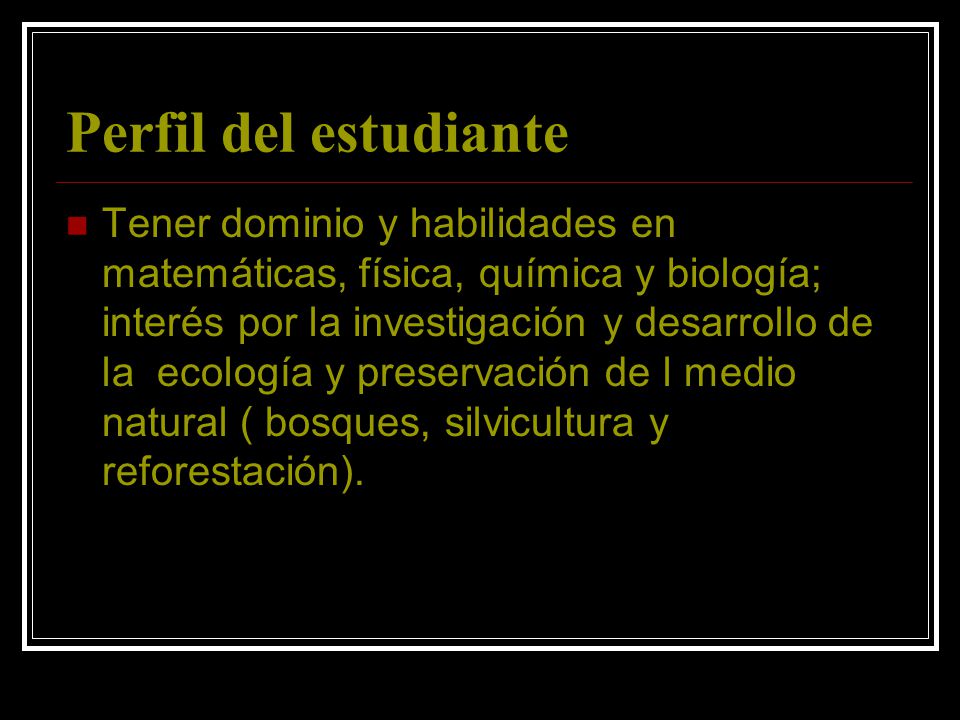 Perfil del estudiante

Tener dominio y habilidades en matemáticas, física, química y biología; interés por la investigación y desarrollo de la ecología y preservación de l medio natural ( bosques, silvicultura y reforestación).